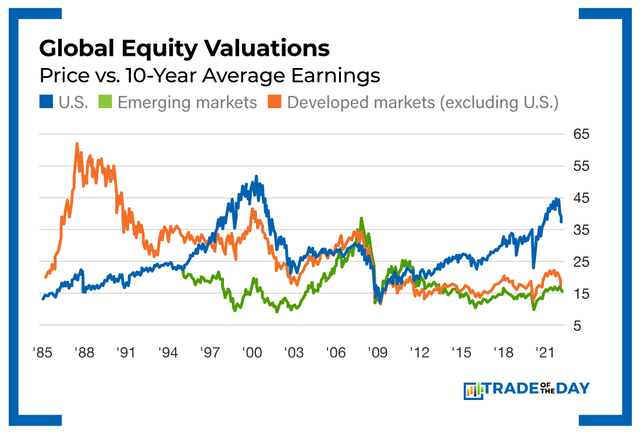 Global Equity Valuations
Price vs. 10-Year Average Earnings
U.S. Emerging markets Developed markets (excluding U.S.)

65
55
45
35
25
15
5

'85 '88 '91 '94 '97 '00 '03 '06 '09 '12 '15 '18 '21

TRADE OF THE DAY